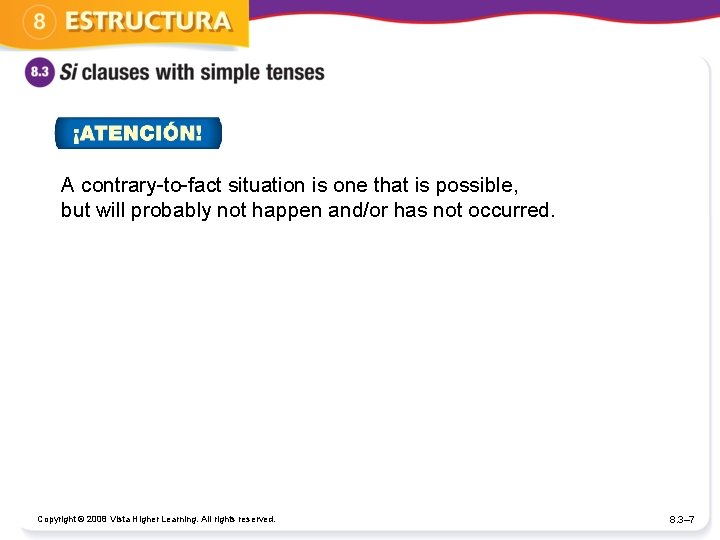 8 ESTRUCTURA

8.3 Si clauses with simple tenses

¡ATENCIÓN!

A contrary-to-fact situation is one that is possible, but will probably not happen and/or has not occurred.

Copyright © 2008 Vista Higher Learning. All rights reserved.

8.3–7